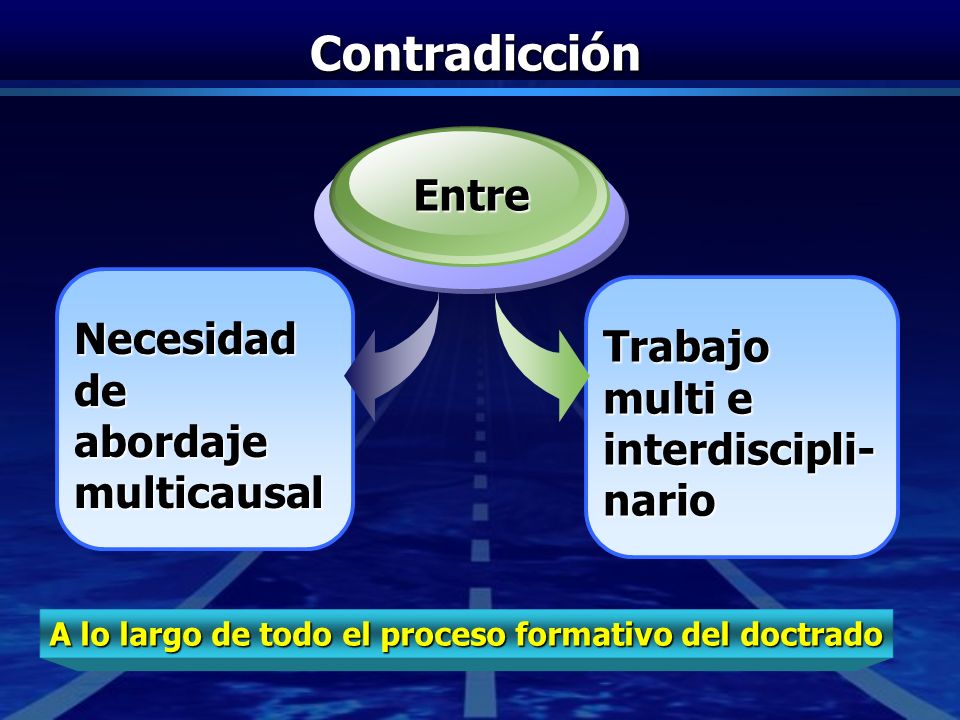 Contradicción

Entre

Necesidad de abordaje multicausal

Trabajo multi e interdisciplinario

A lo largo de todo el proceso formativo del doctrado